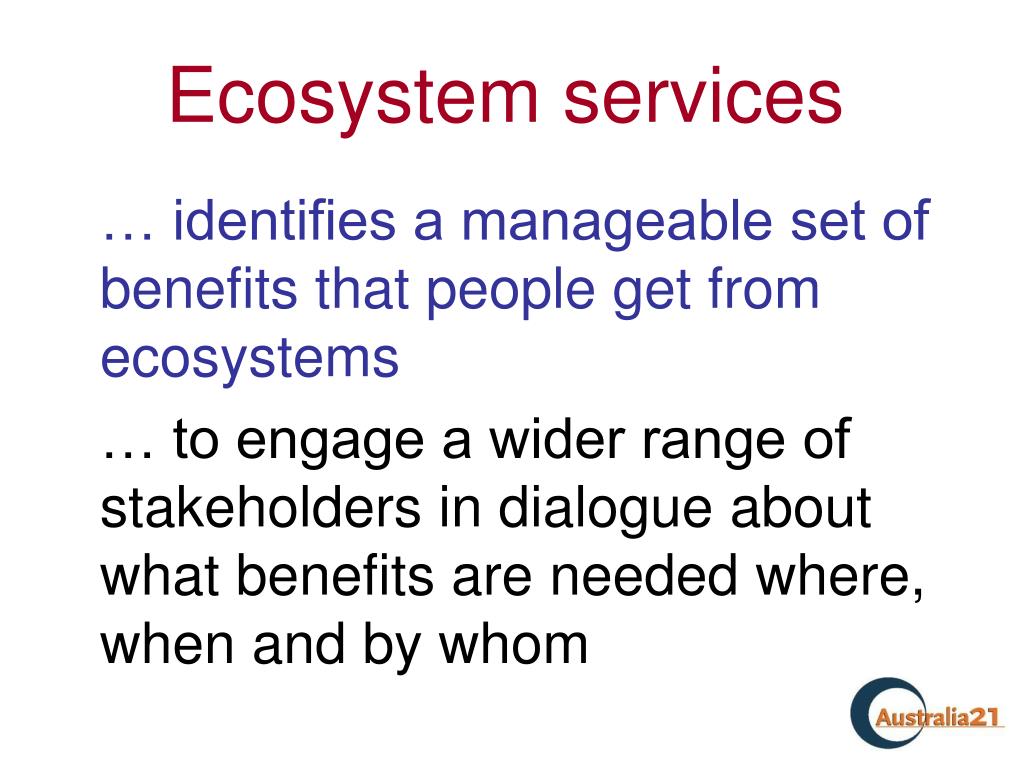 Ecosystem services

… identifies a manageable set of benefits that people get from ecosystems

… to engage a wider range of stakeholders in dialogue about what benefits are needed where, when and by whom

Australia21